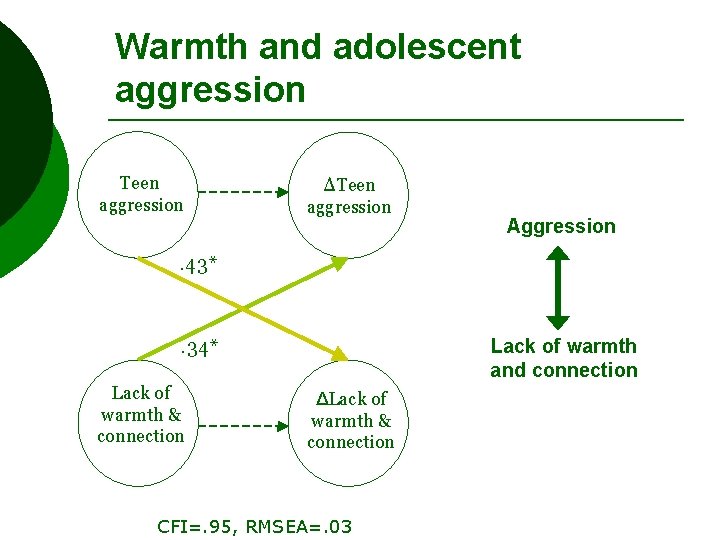 Warmth and adolescent aggression

Teen aggression

ΔTeen aggression

.43*

.34*

Lack of warmth & connection

ΔLack of warmth & connection

Aggression

Lack of warmth and connection

CFI=.95, RMSEA=.03